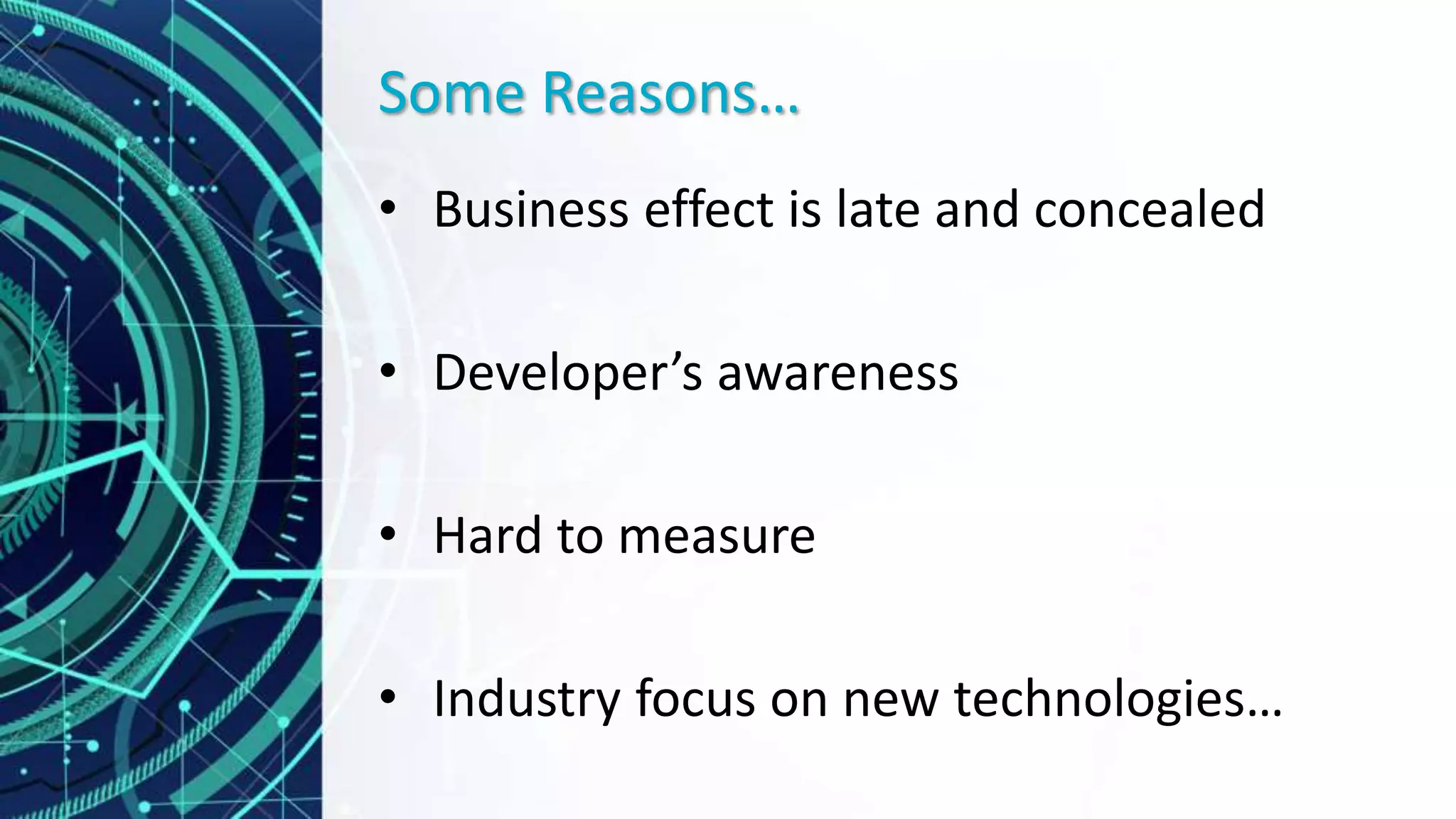 Some Reasons…

• Business effect is late and concealed

• Developer’s awareness

• Hard to measure

• Industry focus on new technologies…